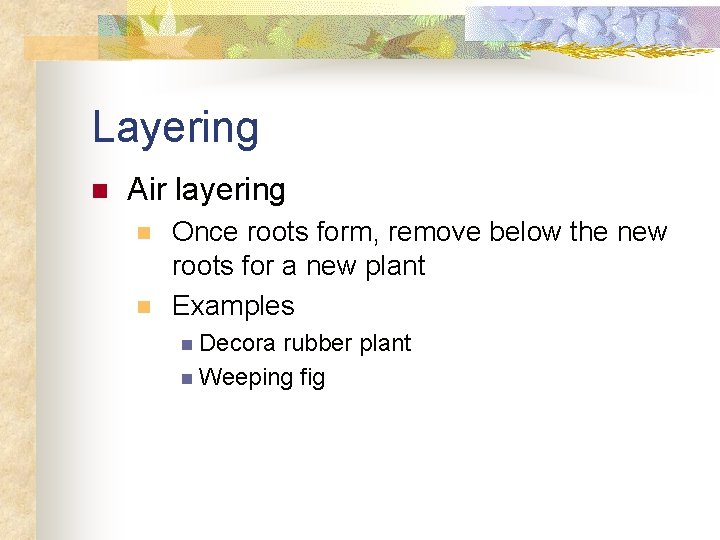 Layering

Air layering

Once roots form, remove below the new roots for a new plant

Examples

Decora rubber plant

Weeping fig